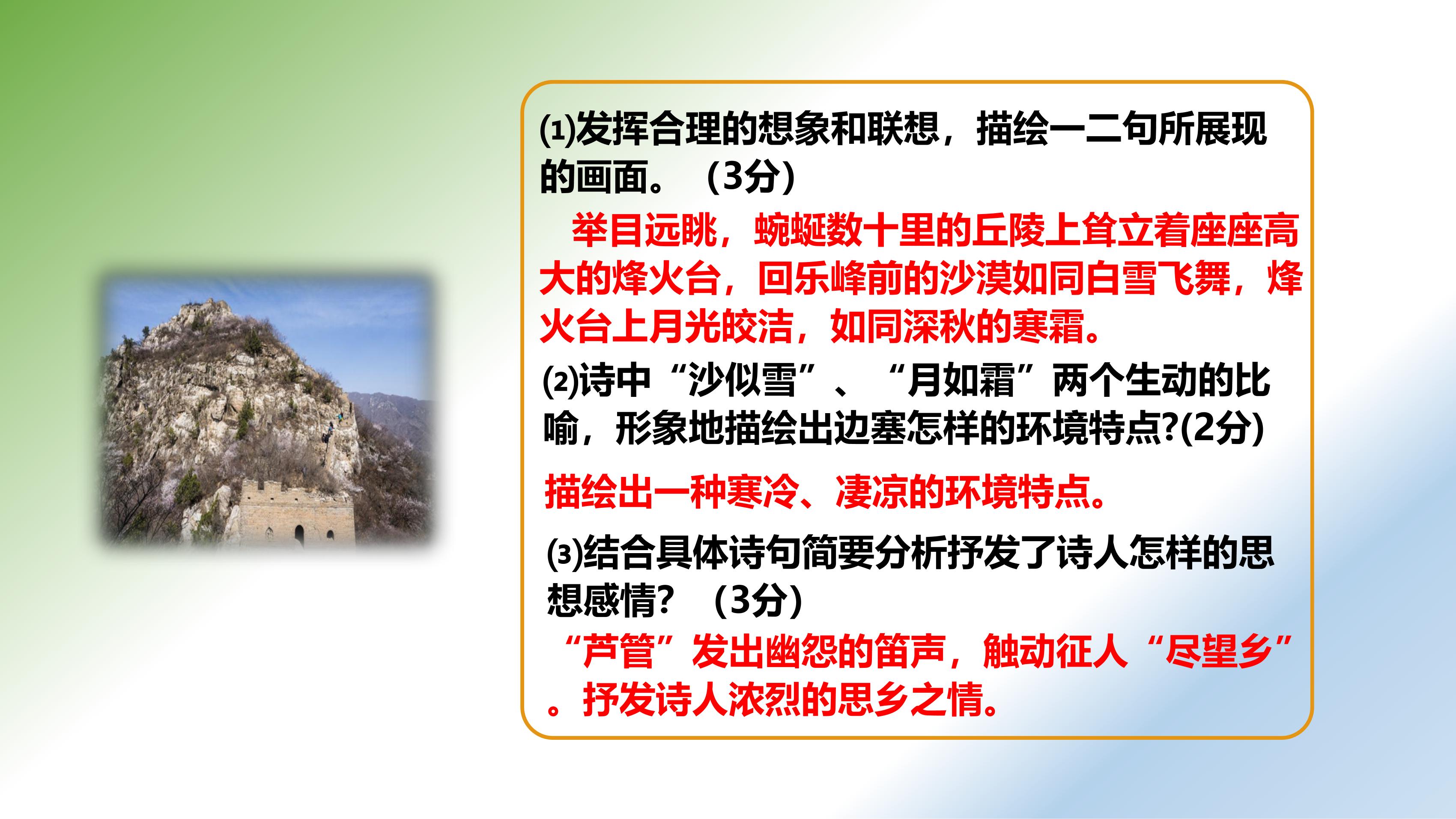 ⑴发挥合理的想象和联想，描绘一二句所展现的画面。（3分）

举目远眺，蜿蜒数十里的丘陵上耸立着座座高大的烽火台，回乐峰前的沙漠如同白雪飞舞，烽火台上月光皎洁，如同深秋的寒霜。

⑵诗中“沙似雪”、“月如霜”两个生动的比喻，形象地描绘出边塞怎样的环境特点?(2分)

描绘出一种寒冷、凄凉的环境特点。

⑶结合具体诗句简要分析抒发了诗人怎样的思想感情？（3分）

“芦管”发出幽怨的笛声，触动征人“尽望乡”。抒发诗人浓烈的思乡之情。